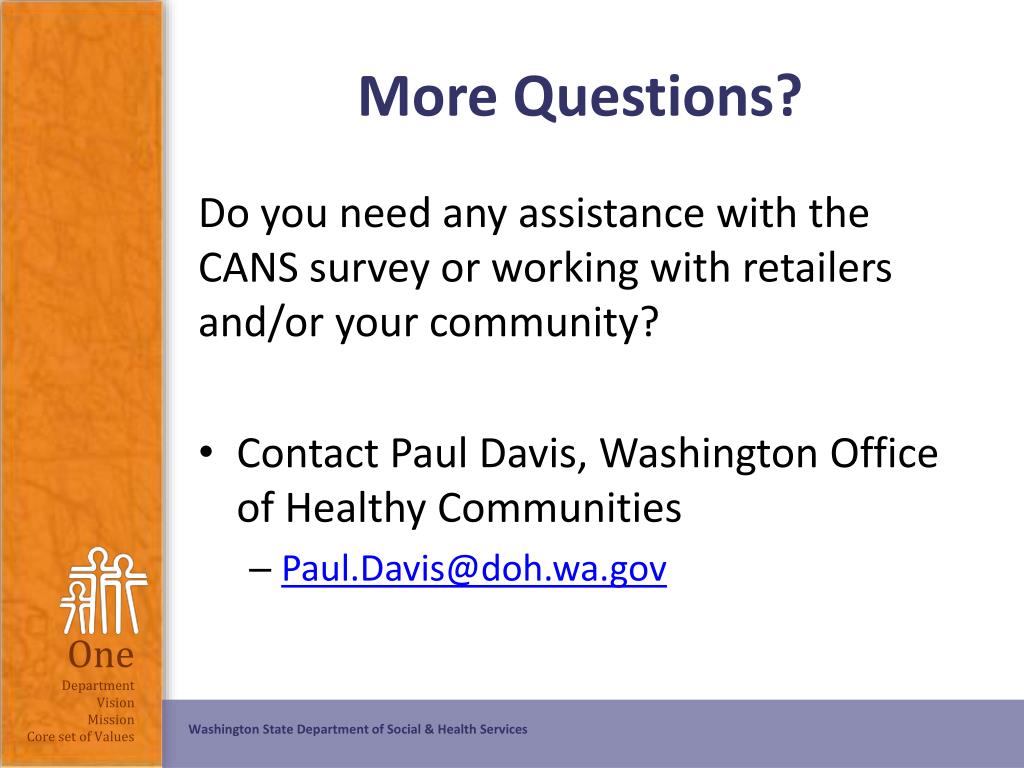 More Questions?

Do you need any assistance with the CANS survey or working with retailers and/or your community?

• Contact Paul Davis, Washington Office of Healthy Communities
– Paul.Davis@doh.wa.gov

One
Department
Vision
Mission
Core set of Values

Washington State Department of Social & Health Services